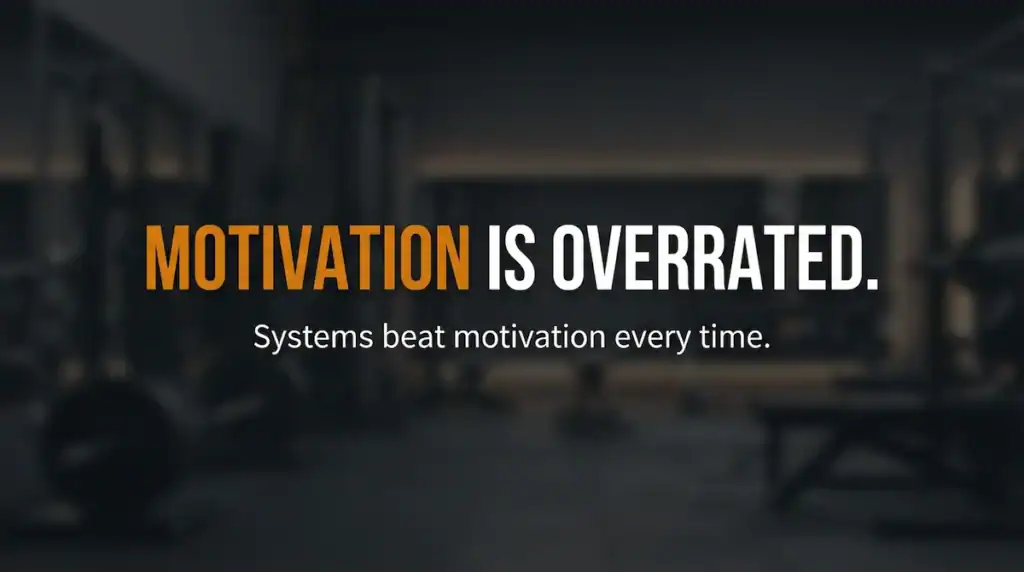 MOTIVATION IS OVERRATED.

Systems beat motivation every time.